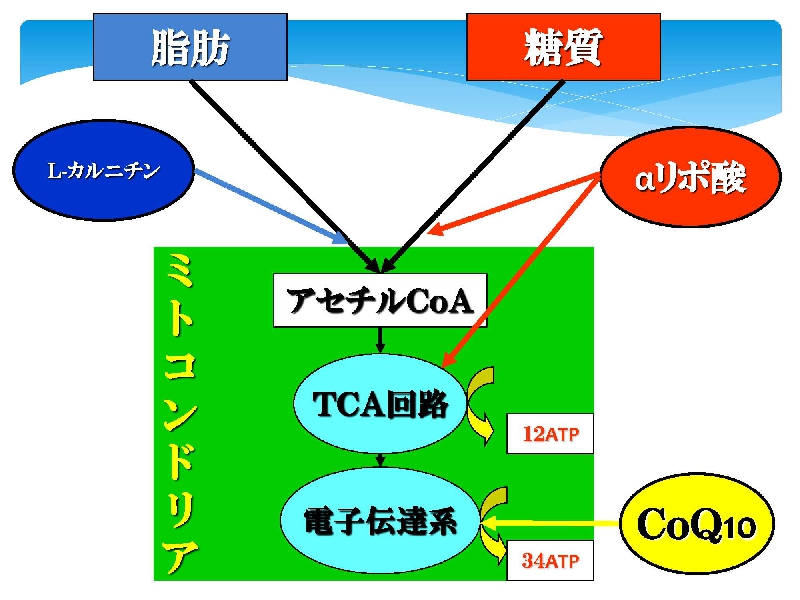 脂肪

糖質

L-カルニチン

αリポ酸

ミトコンドリア

アセチルCoA

TCA回路

12ATP

電子伝達系

34ATP

CoQ10